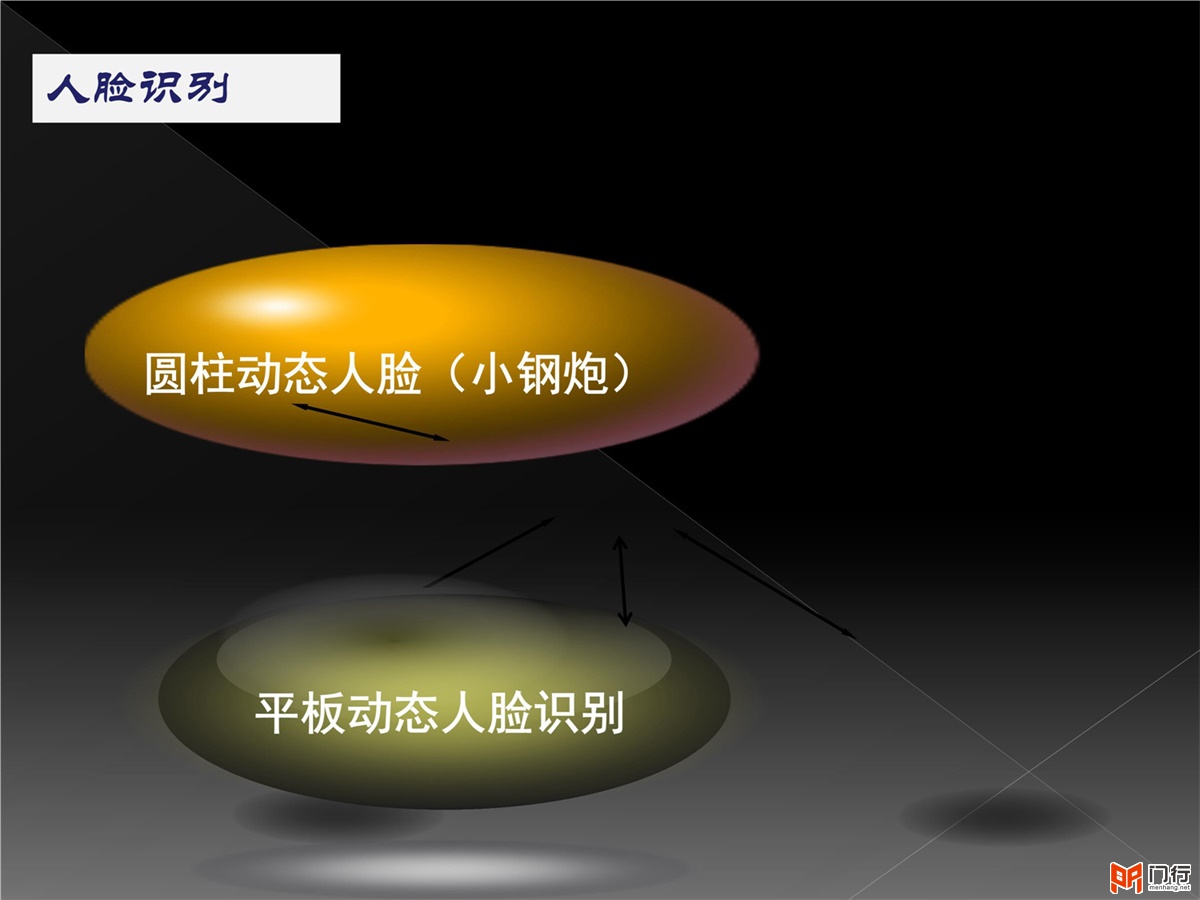 人脸识别

圆柱动态人脸（小钢炮）

平板动态人脸识别

门行
menhang.net